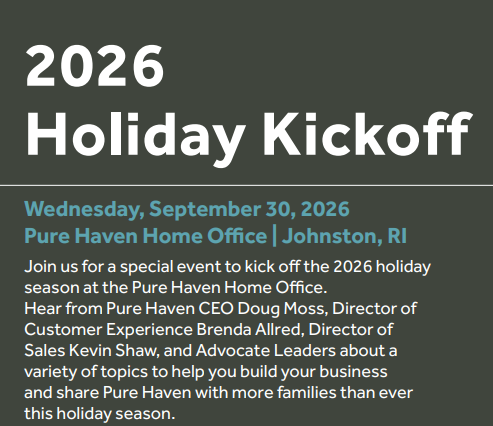 2026
Holiday Kickoff

Wednesday, September 30, 2026
Pure Haven Home Office | Johnston, RI

Join us for a special event to kick off the 2026 holiday season at the Pure Haven Home Office.
Hear from Pure Haven CEO Doug Moss, Director of Customer Experience Brenda Allred, Director of Sales Kevin Shaw, and Advocate Leaders about a variety of topics to help you build your business and share Pure Haven with more families than ever this holiday season.